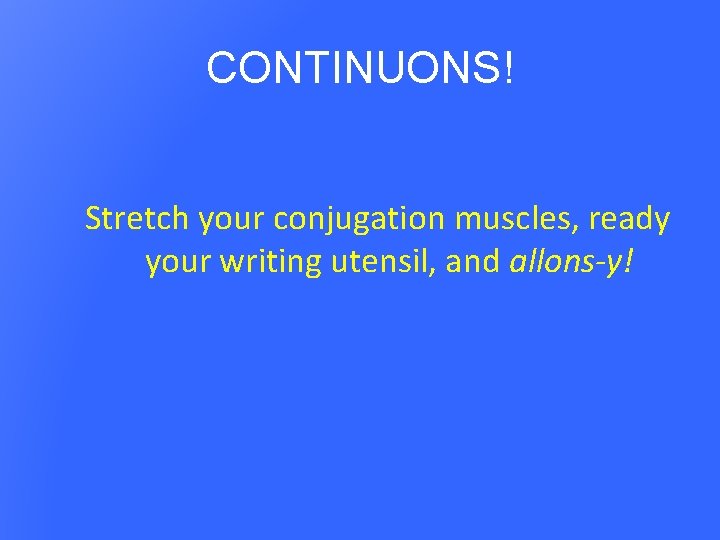 CONTINUONS!

Stretch your conjugation muscles, ready your writing utensil, and allons-y!